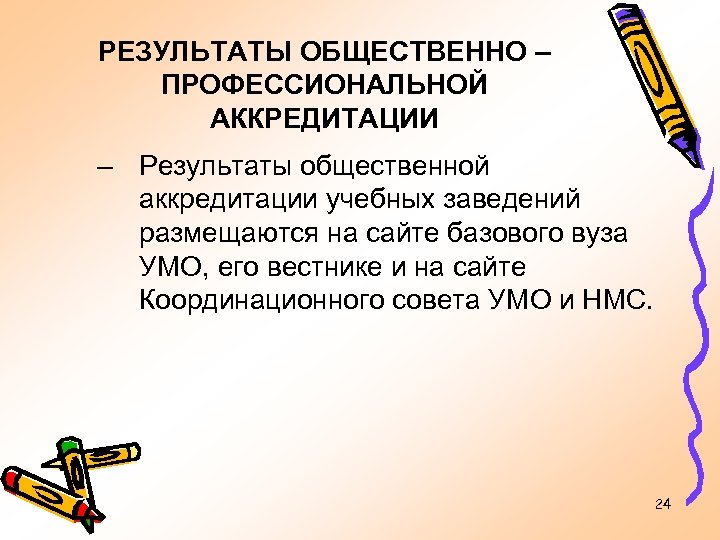 РЕЗУЛЬТАТЫ ОБЩЕСТВЕННО – ПРОФЕССИОНАЛЬНОЙ АККРЕДИТАЦИИ

– Результаты общественной аккредитации учебных заведений размещаются на сайте базового вуза УМО, его вестнике и на сайте Координационного совета УМО и НМС.

24